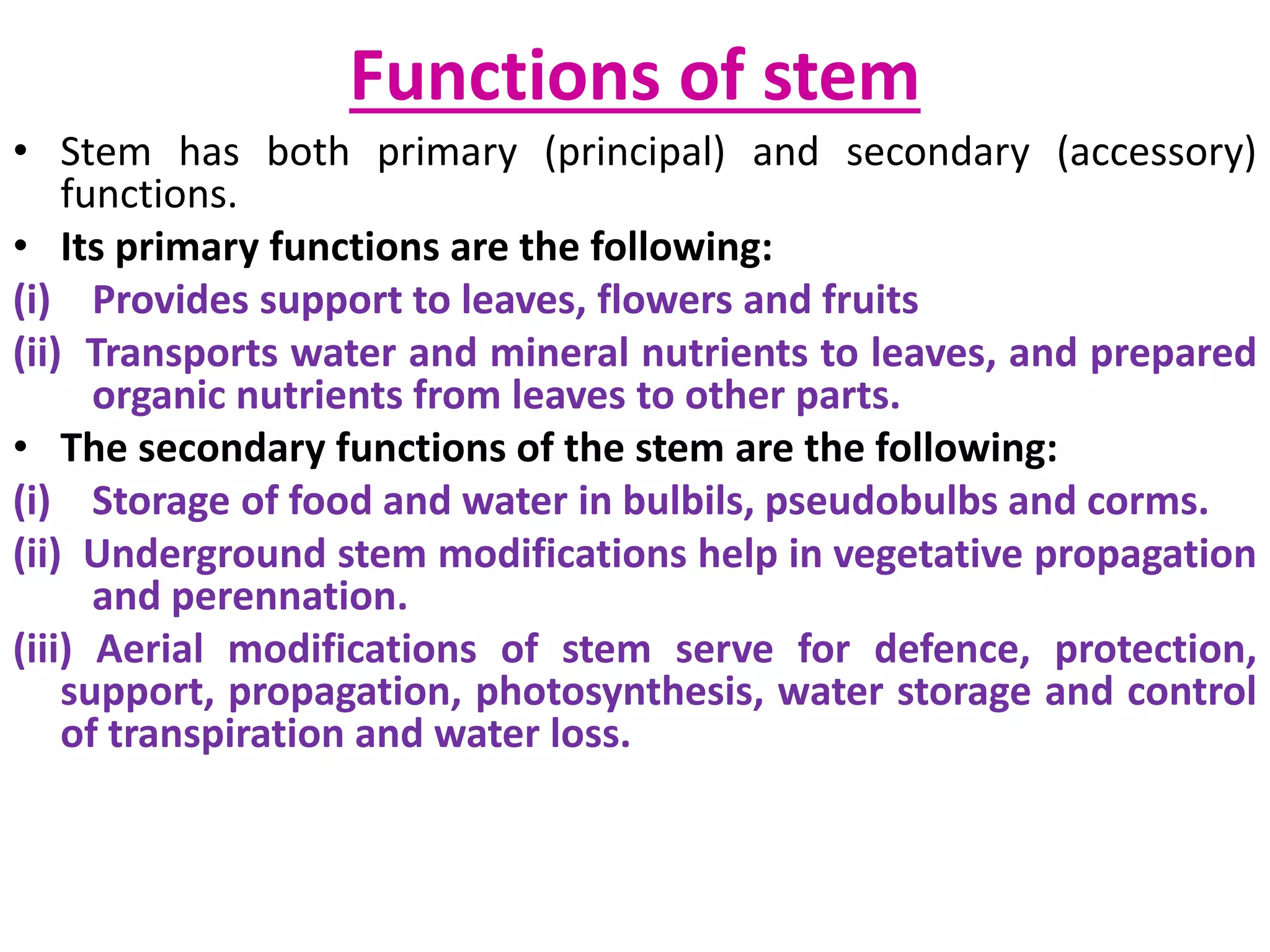 Functions of stem

• Stem has both primary (principal) and secondary (accessory) functions.

• Its primary functions are the following:

(i) Provides support to leaves, flowers and fruits

(ii) Transports water and mineral nutrients to leaves, and prepared organic nutrients from leaves to other parts.

• The secondary functions of the stem are the following:

(i) Storage of food and water in bulbils, pseudobulbs and corms.

(ii) Underground stem modifications help in vegetative propagation and perennation.

(iii) Aerial modifications of stem serve for defence, protection, support, propagation, photosynthesis, water storage and control of transpiration and water loss.